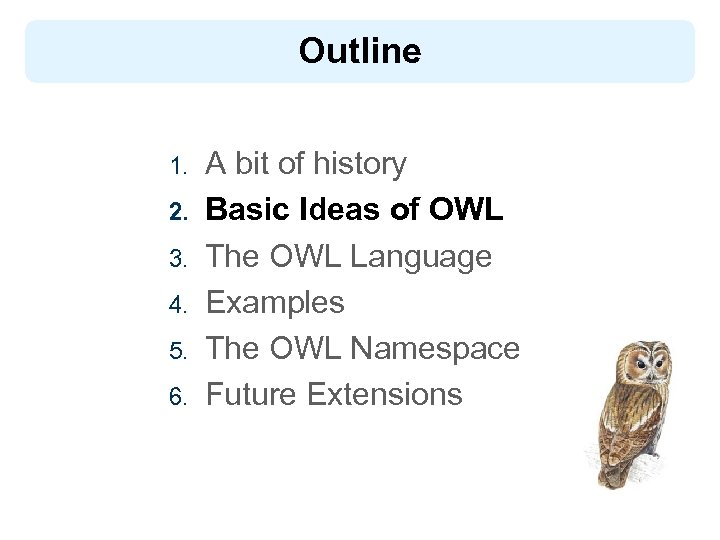 Outline

1. A bit of history
2. Basic Ideas of OWL
3. The OWL Language
4. Examples
5. The OWL Namespace
6. Future Extensions